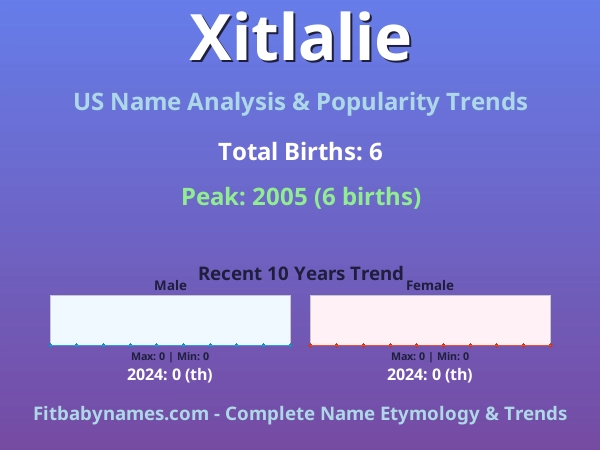 Xitlalie

US Name Analysis & Popularity Trends

Total Births: 6

Peak: 2005 (6 births)

Recent 10 Years Trend

Male

Max: 0 | Min: 0
2024: 0 (th)

Female

Max: 0 | Min: 0
2024: 0 (th)

Fitbabynames.com - Complete Name Etymology & Trends